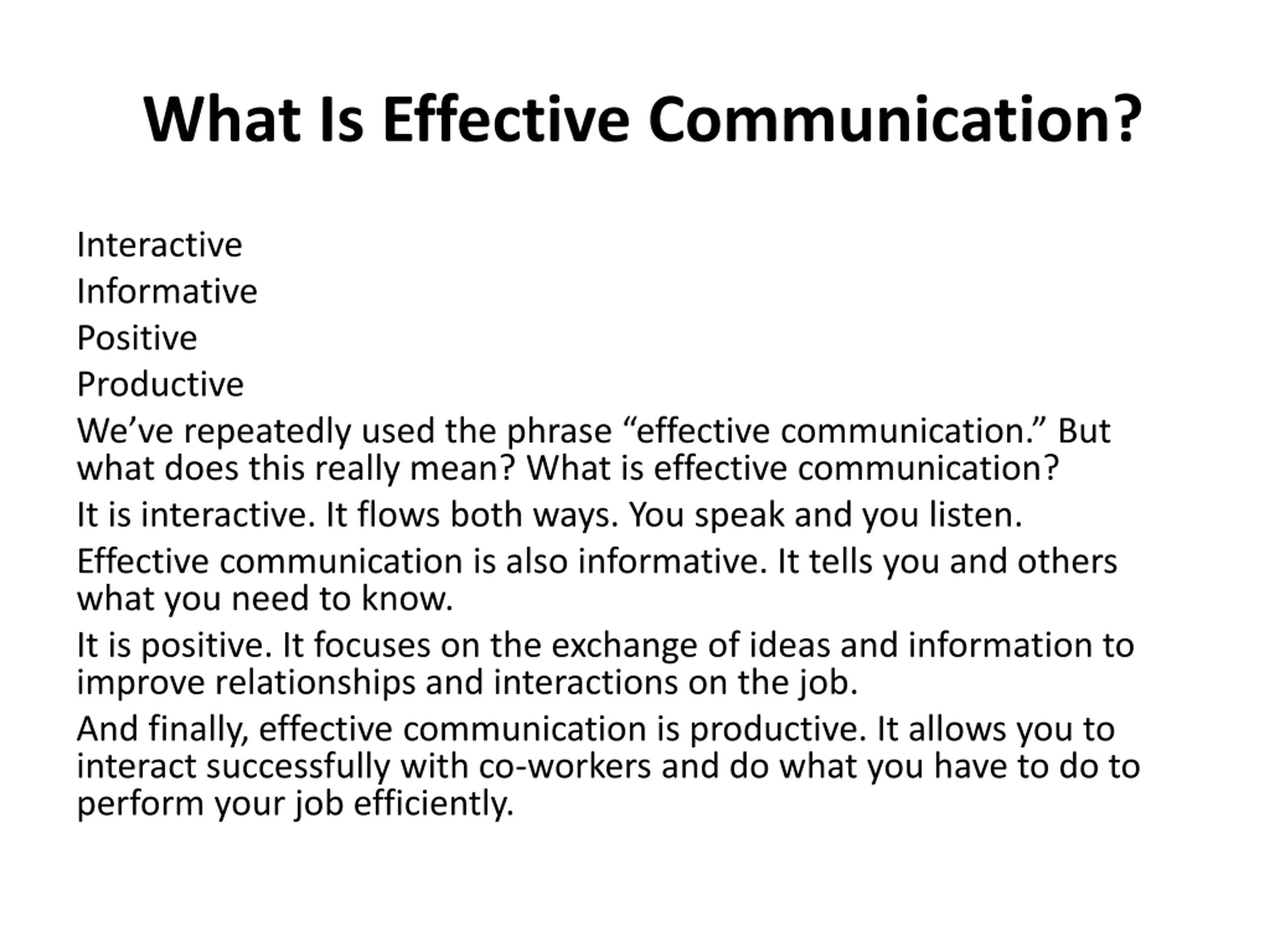 What Is Effective Communication?

Interactive

Informative

Positive

Productive

We’ve repeatedly used the phrase “effective communication.” But what does this really mean? What is effective communication?

It is interactive. It flows both ways. You speak and you listen.

Effective communication is also informative. It tells you and others what you need to know.

It is positive. It focuses on the exchange of ideas and information to improve relationships and interactions on the job.

And finally, effective communication is productive. It allows you to interact successfully with co-workers and do what you have to do to perform your job efficiently.